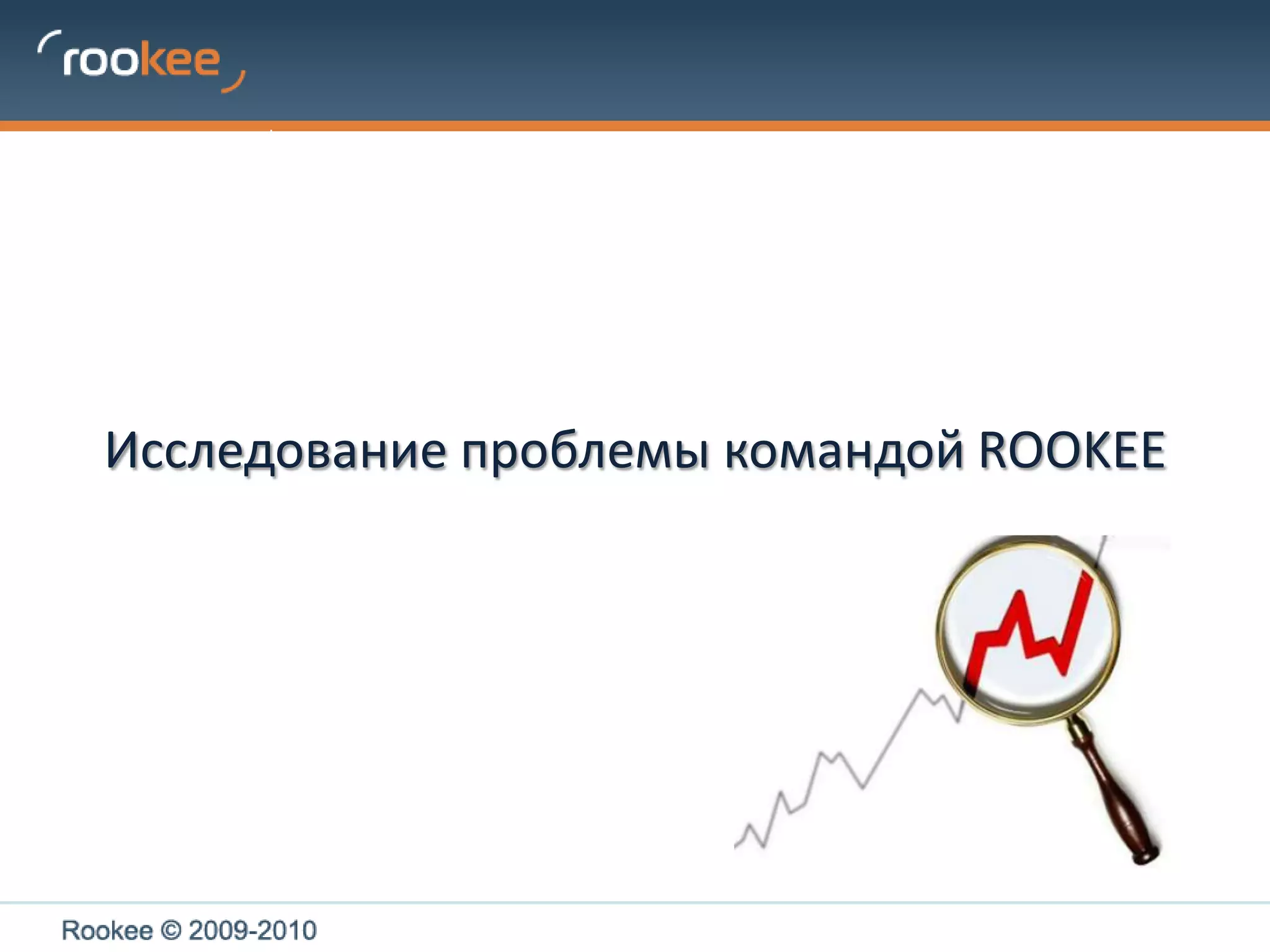 rookee

Исследование проблемы командой ROOKEE

Rookee © 2009-2010